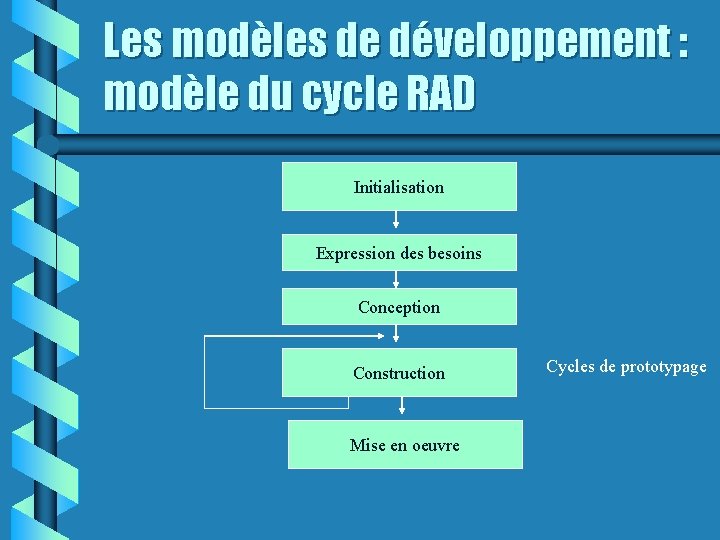 Les modèles de développement : modèle du cycle RAD

Initialisation

Expression des besoins

Conception

Construction

Cycles de prototypage

Mise en oeuvre